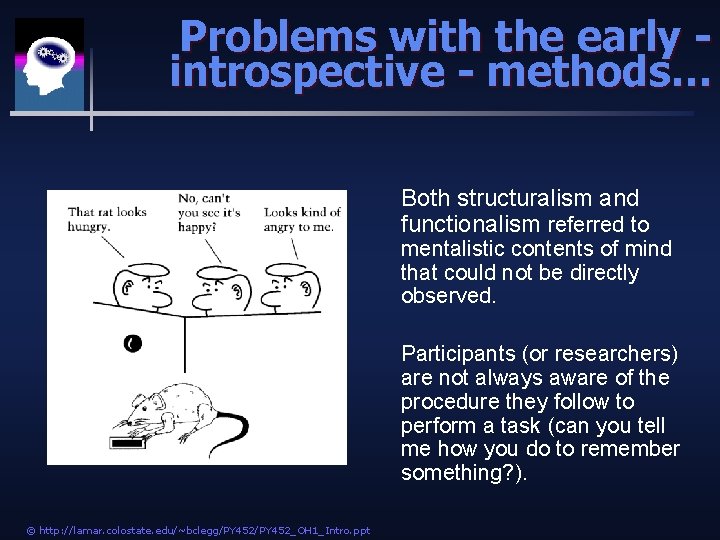 Problems with the early - introspective - methods…

That rat looks hungry.

No, can't you see it's happy?

Looks kind of angry to me.

Both structuralism and functionalism referred to mentalistic contents of mind that could not be directly observed.

Participants (or researchers) are not always aware of the procedure they follow to perform a task (can you tell me how you do to remember something?).

© http://lamar.colostate.edu/~bclegg/PY452/PY452_OH1_Intro.ppt